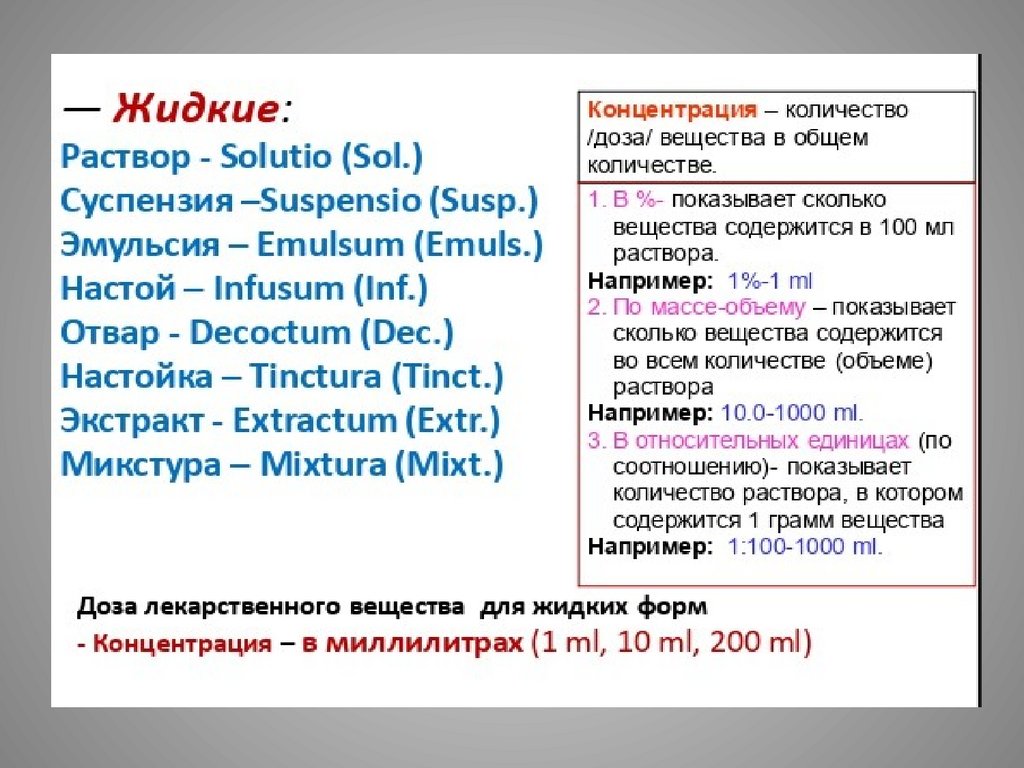 — Жидкие:
Раствор - Solutio (Sol.)
Суспензия –Suspensio (Susp.)
Эмульсия – Emulsum (Emuls.)
Настой – Infusum (Inf.)
Отвар - Decoctum (Dec.)
Настойка – Tinctura (Tinct.)
Экстракт - Extractum (Extr.)
Микстура – Mixtura (Mixt.)

Концентрация – количество /доза/ вещества в общем количестве.

1. В %- показывает сколько вещества содержится в 100 мл раствора.
Например: 1%-1 ml
2. По массе-объему – показывает сколько вещества содержится во всем количестве (объеме) раствора
Например: 10.0-1000 ml.
3. В относительных единицах (по соотношению)- показывает количество раствора, в котором содержится 1 грамм вещества
Например: 1:100-1000 ml.

Доза лекарственного вещества для жидких форм
- Концентрация – в миллилитрах (1 ml, 10 ml, 200 ml)